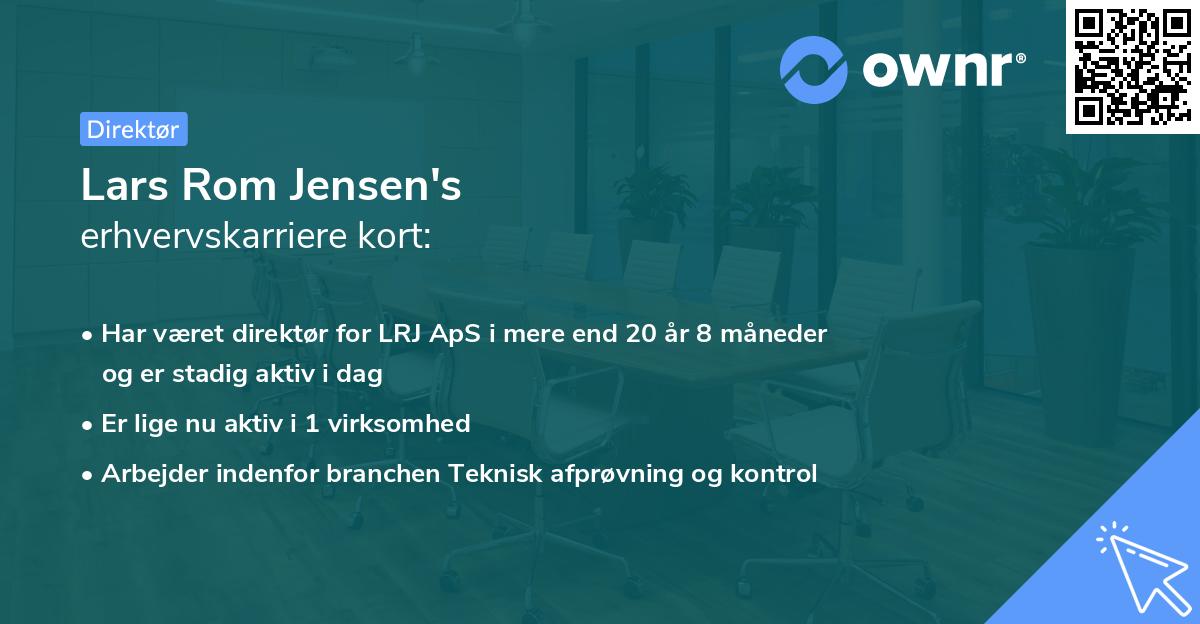 ownr®

Direktør

Lars Rom Jensen's
erhvervskarriere kort:

• Har været direktør for LRJ ApS i mere end 20 år 8 måneder og er stadig aktiv i dag
• Er lige nu aktiv i 1 virksomhed
• Arbejder indenfor branchen Teknisk afprøvning og kontrol